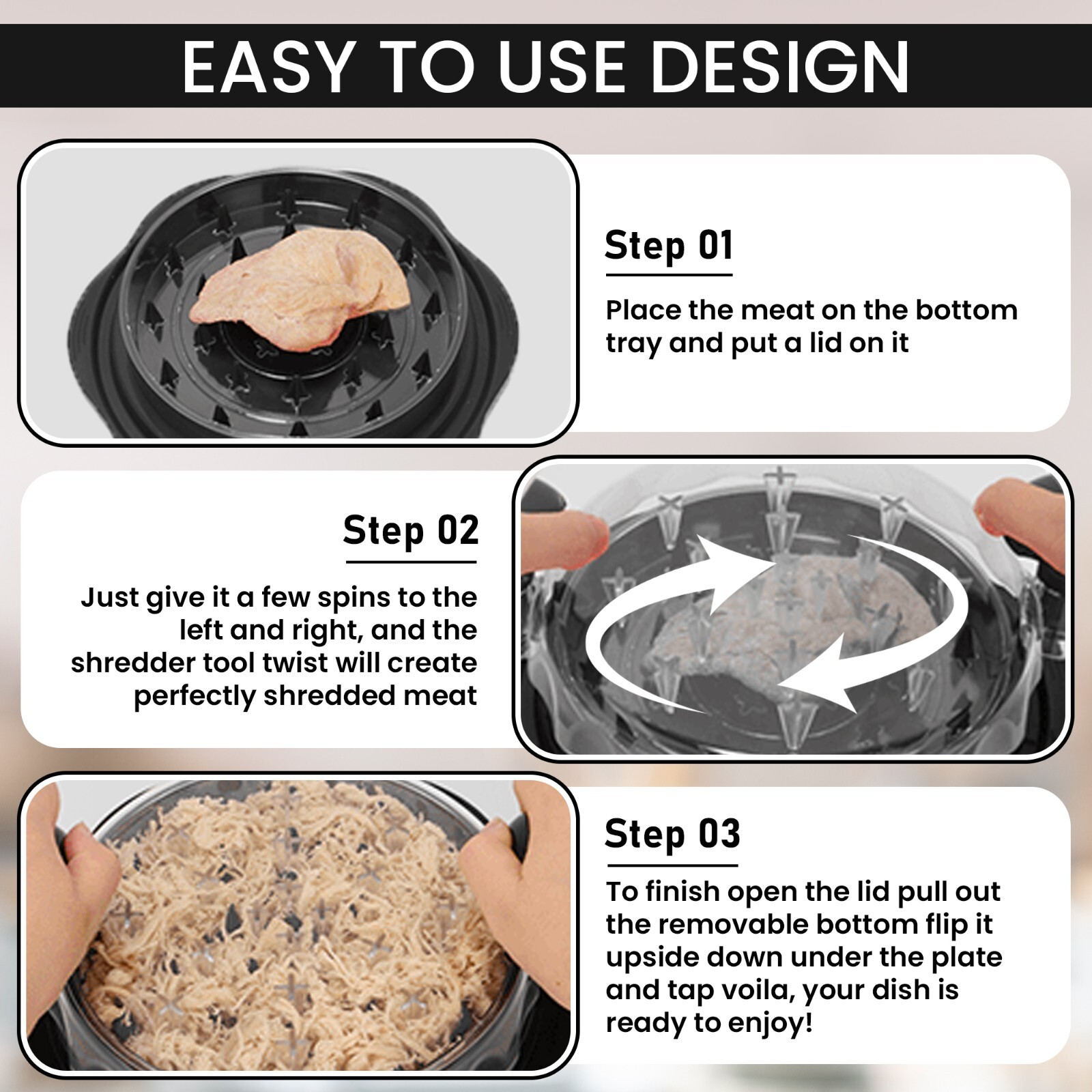 EASY TO USE DESIGN

Step 01

Place the meat on the bottom tray and put a lid on it

Step 02

Just give it a few spins to the left and right, and the shredder tool twist will create perfectly shredded meat

Step 03

To finish open the lid pull out the removable bottom flip it upside down under the plate and tap voila, your dish is ready to enjoy!